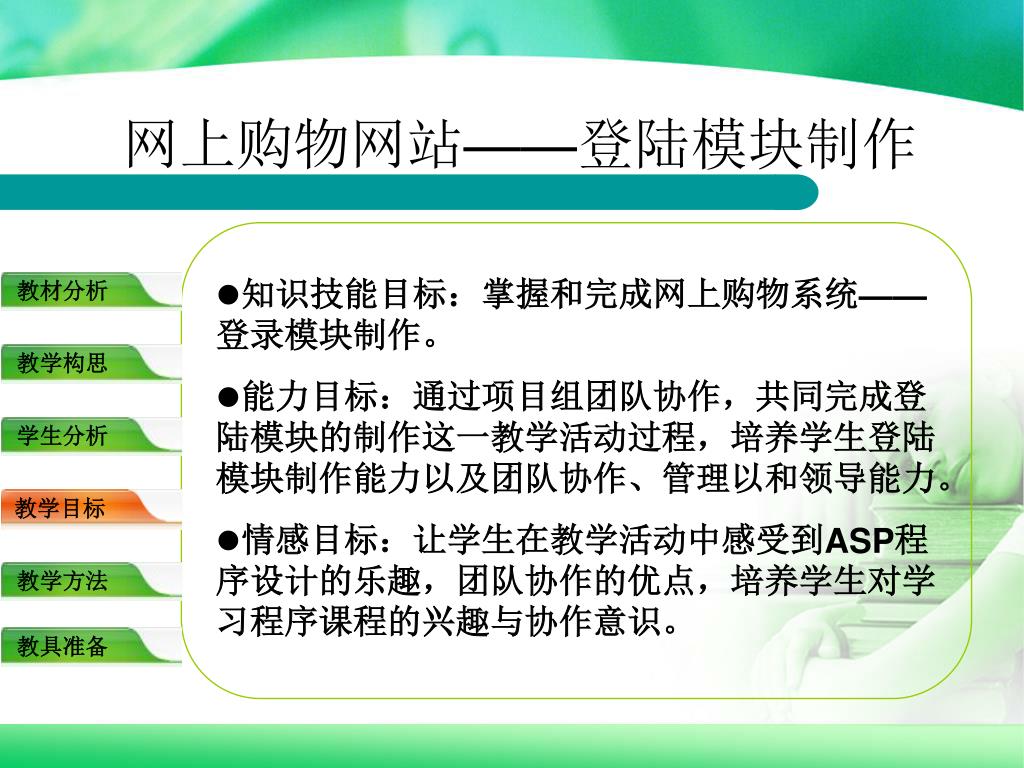 网上购物网站——登陆模块制作

教材分析

教学构思

学生分析

教学目标

教学方法

教具准备

●知识技能目标：掌握和完成网上购物系统——登录模块制作。

●能力目标：通过项目组团队协作，共同完成登陆模块的制作这一教学活动过程，培养学生登陆模块制作能力以及团队协作、管理以和领导能力。

●情感目标：让学生在教学活动中感受到ASP程序设计的乐趣，团队协作的优点，培养学生对学习程序课程的兴趣与协作意识。